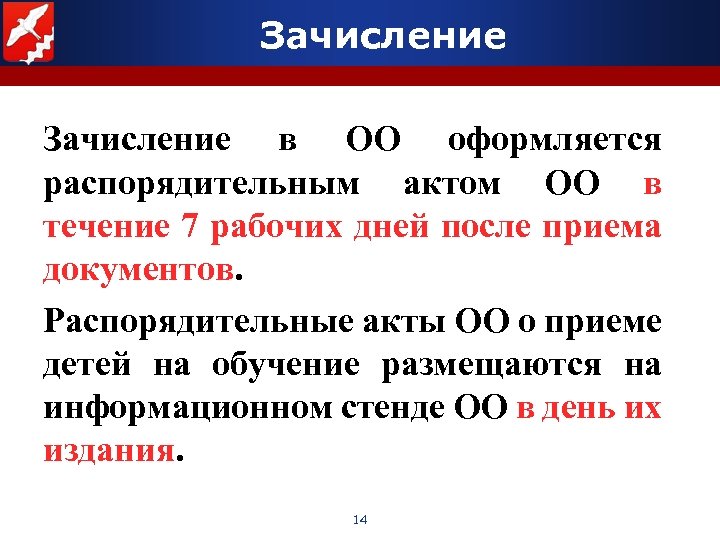 Зачисление

Зачисление в ОО оформляется распорядительным актом ОО в течение 7 рабочих дней после приема документов.

Распорядительные акты ОО о приеме детей на обучение размещаются на информационном стенде ОО в день их издания.

14